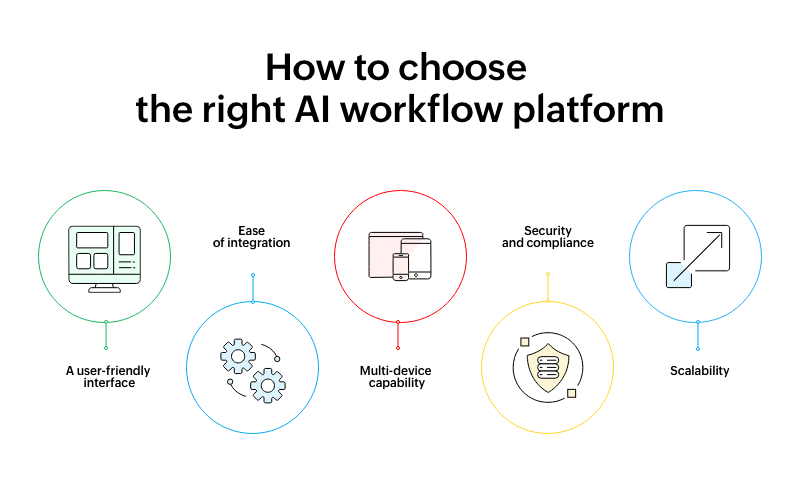 How to choose the right AI workflow platform

A user-friendly interface

Ease of integration

Multi-device capability

Security and compliance

Scalability